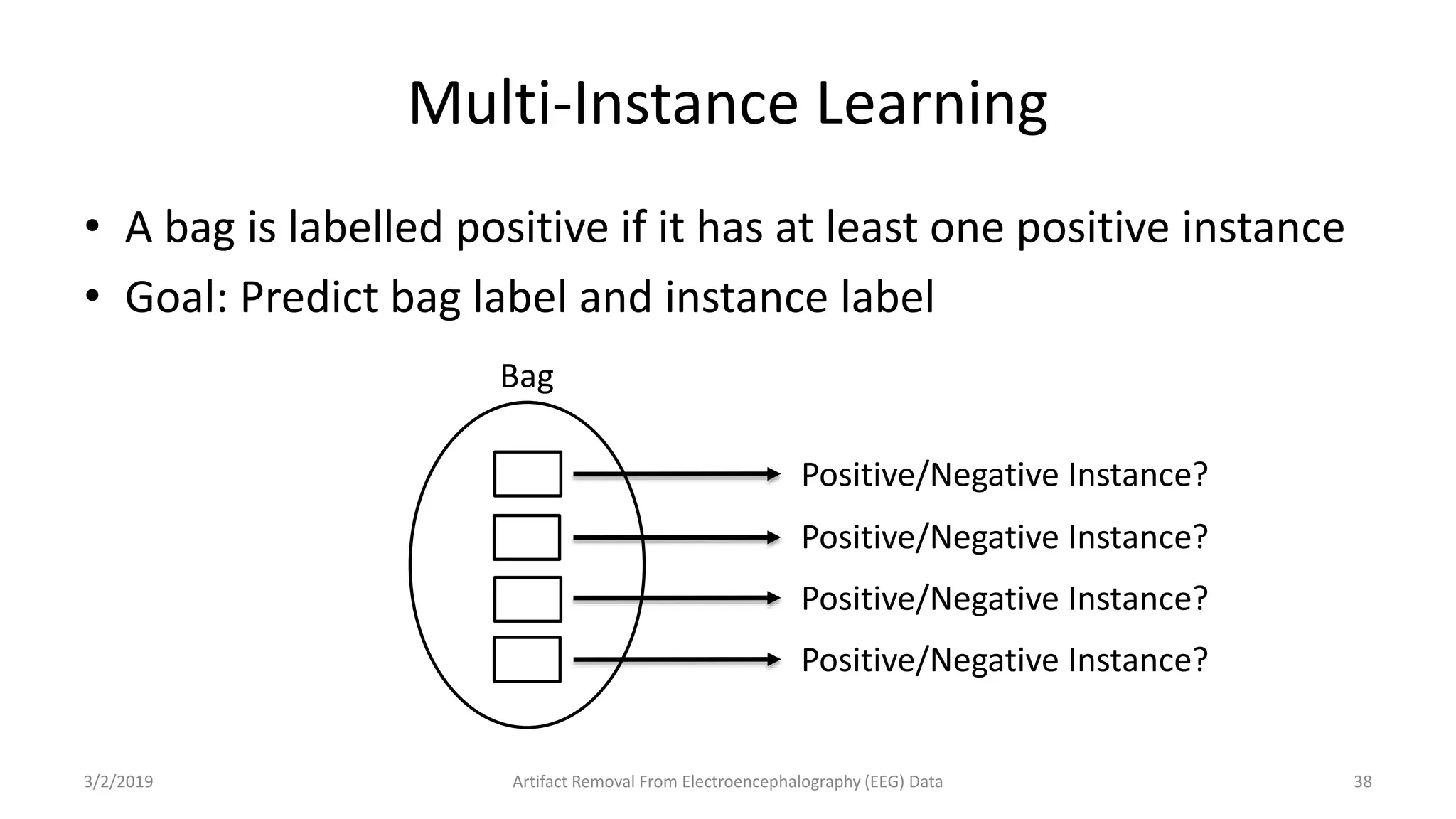 Multi-Instance Learning

• A bag is labelled positive if it has at least one positive instance
• Goal: Predict bag label and instance label

Bag

Positive/Negative Instance?
Positive/Negative Instance?
Positive/Negative Instance?
Positive/Negative Instance?

3/2/2019 Artifact Removal From Electroencephalography (EEG) Data 38